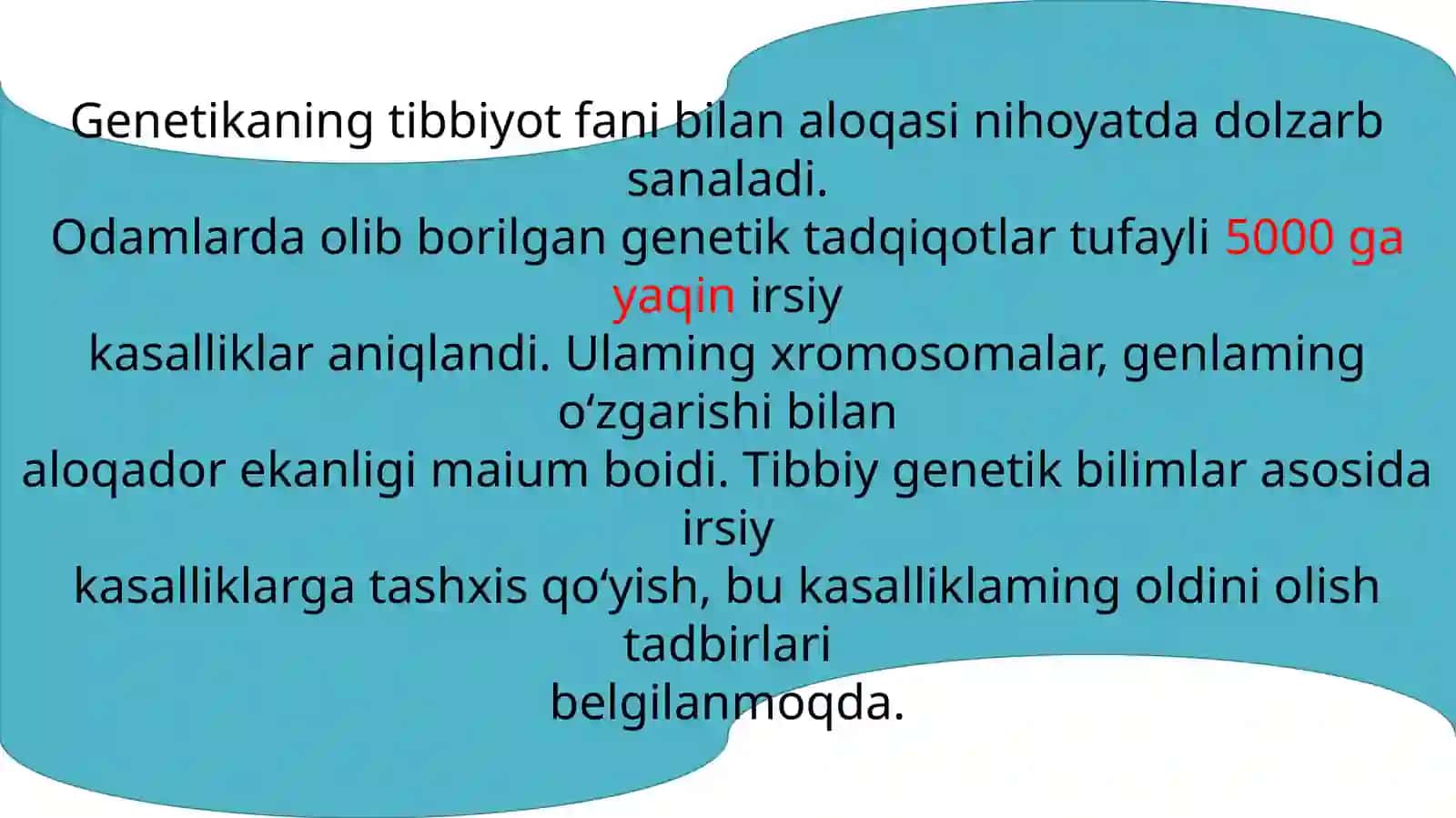 Genetikaning tibbiyot fani bilan aloqasi nihoyatda dolzarb sanaladi.
Odamlarda olib borilgan genetik tadqiqotlar tufayli 5000 ga yaqin irsiy
kasalliklar aniqlandi. Ulaming xromosomalar, genlaming o‘zgarishi bilan
aloqador ekanligi maium boidi. Tibbiy genetik bilimlar asosida irsiy
kasalliklarga tashxis qo‘yish, bu kasalliklaming oldini olish tadbirlari
belgilanmoqda.